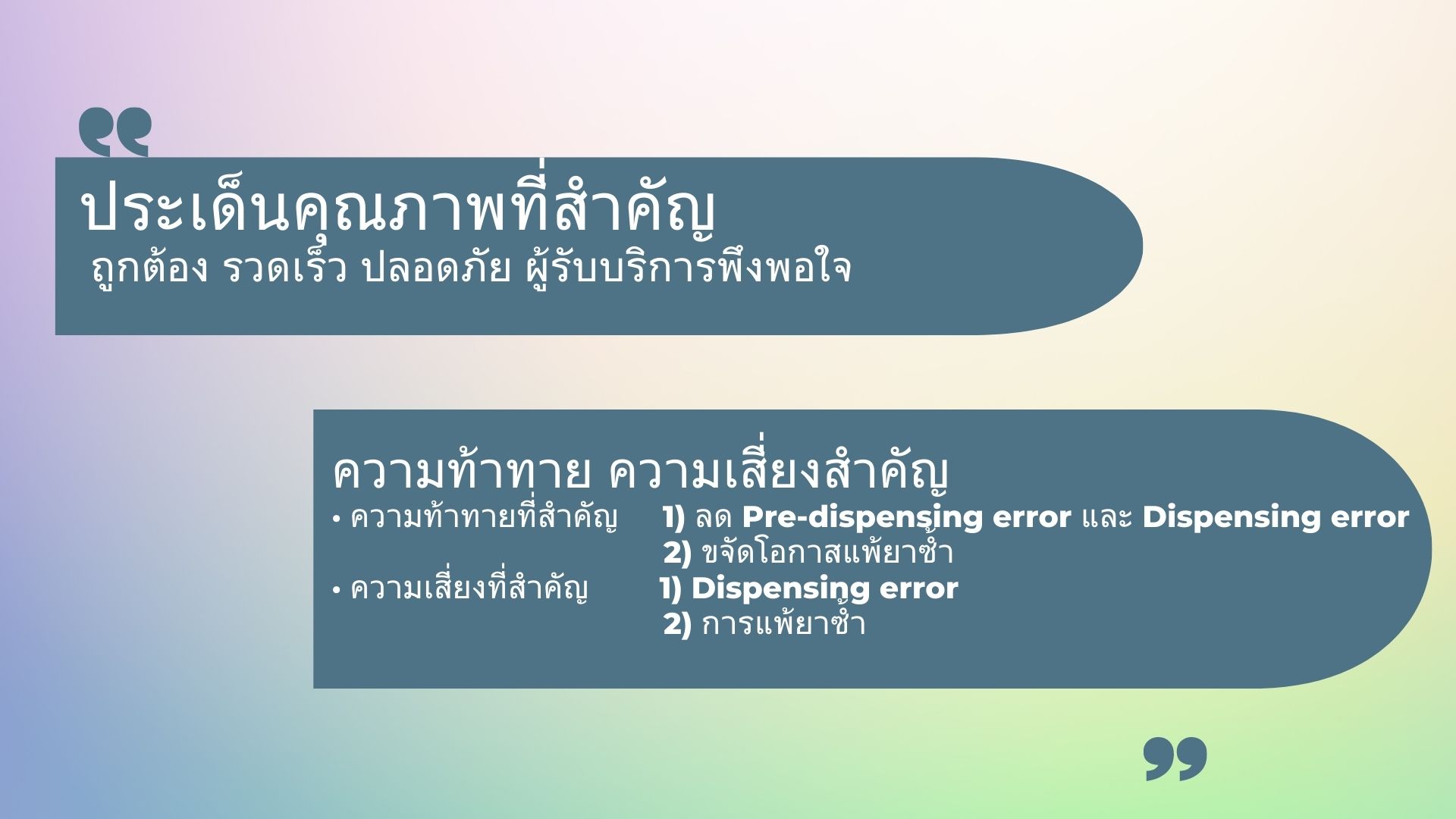 ประเด็นคุณภาพที่สำคัญ
ถูกต้อง รวดเร็ว ปลอดภัย ผู้รับบริการพึงพอใจ

ความท้าทาย ความเสี่ยงสำคัญ
• ความท้าทายที่สำคัญ 1) ลด Pre-dispensing error และ Dispensing error
2) ขจัดโอกาสแพ้ยาซ้ำ
• ความเสี่ยงที่สำคัญ 1) Dispensing error
2) การแพ้ยาซ้ำ